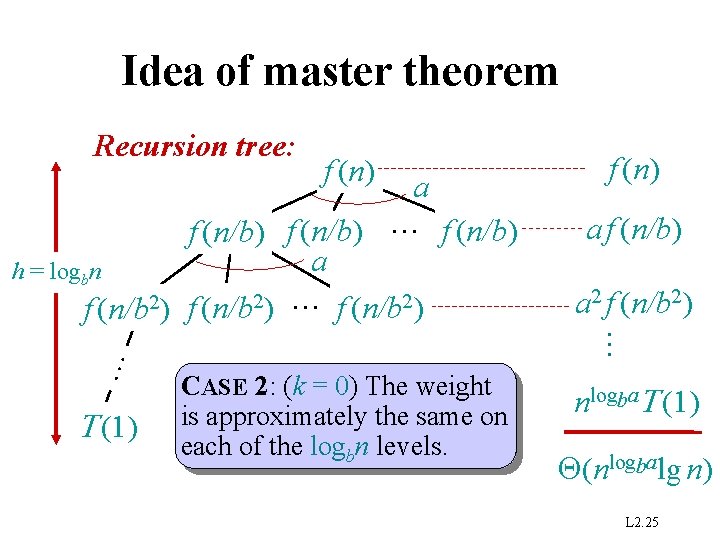 Idea of master theorem

Recursion tree:

$f(n)$ $f(n)$

$a$

$f(n/b)$ $f(n/b)$ $\cdots$ $f(n/b)$ $af(n/b)$

$h = \log_b n$

$a$

$f(n/b^2)$ $f(n/b^2)$ $\cdots$ $f(n/b^2)$ $a^2 f(n/b^2)$

$\vdots$

$T(1)$

CASE 2: ($k = 0$) The weight is approximately the same on each of the $\log_b n$ levels.

$n^{\log_b a} T(1)$

$\Theta(n^{\log_b a} \lg n)$

L2.25